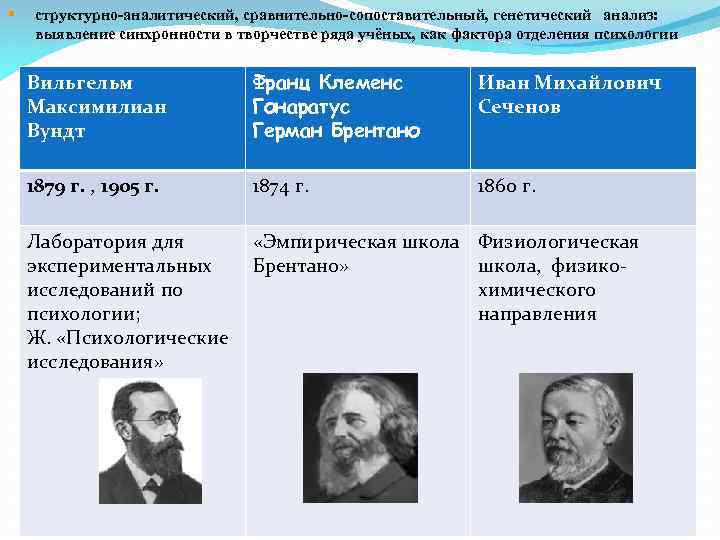 структурно-аналитический, сравнительно-сопоставительный, генетический анализ: выявление синхронности в творчестве ряда учёных, как фактора отделения психологии

| Вильгельм Максимилиан Вундт | Франц Клеменс Гонаратус Герман Брентано | Иван Михайлович Сеченов |
|---|---|---|
| 1879 г. , 1905 г. | 1874 г. | 1860 г. |
| Лаборатория для экспериментальных исследований по психологии; Ж. «Психологические исследования» | «Эмпирическая школа Брентано» | Физиологическая школа, физико-химического направления |